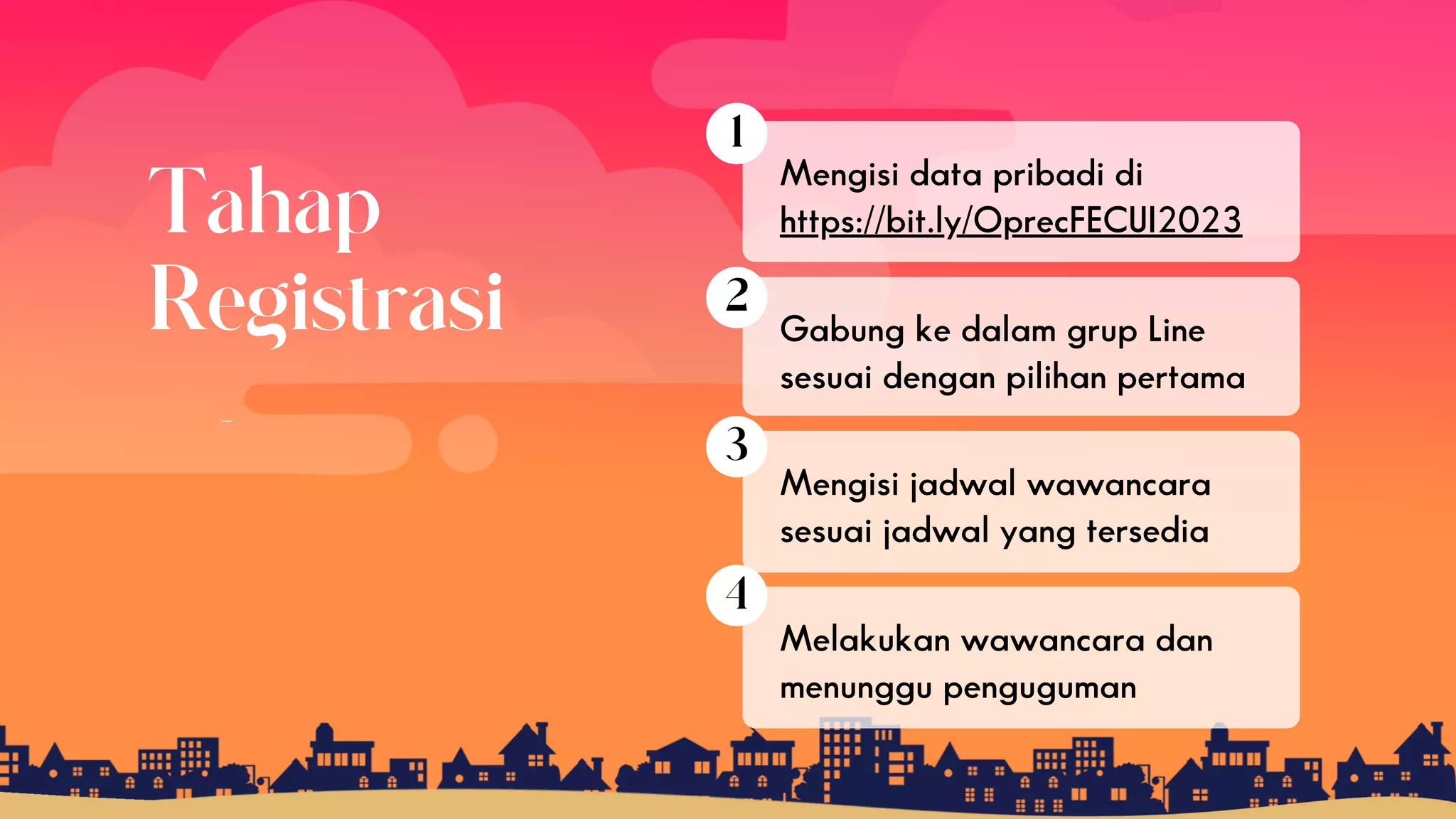 Tahap Registrasi

1

Mengisi data pribadi di https://bit.ly/OprecFECUI2023

2

Gabung ke dalam grup Line sesuai dengan pilihan pertama

3

Mengisi jadwal wawancara sesuai jadwal yang tersedia

4

Melakukan wawancara dan menunggu penguguman